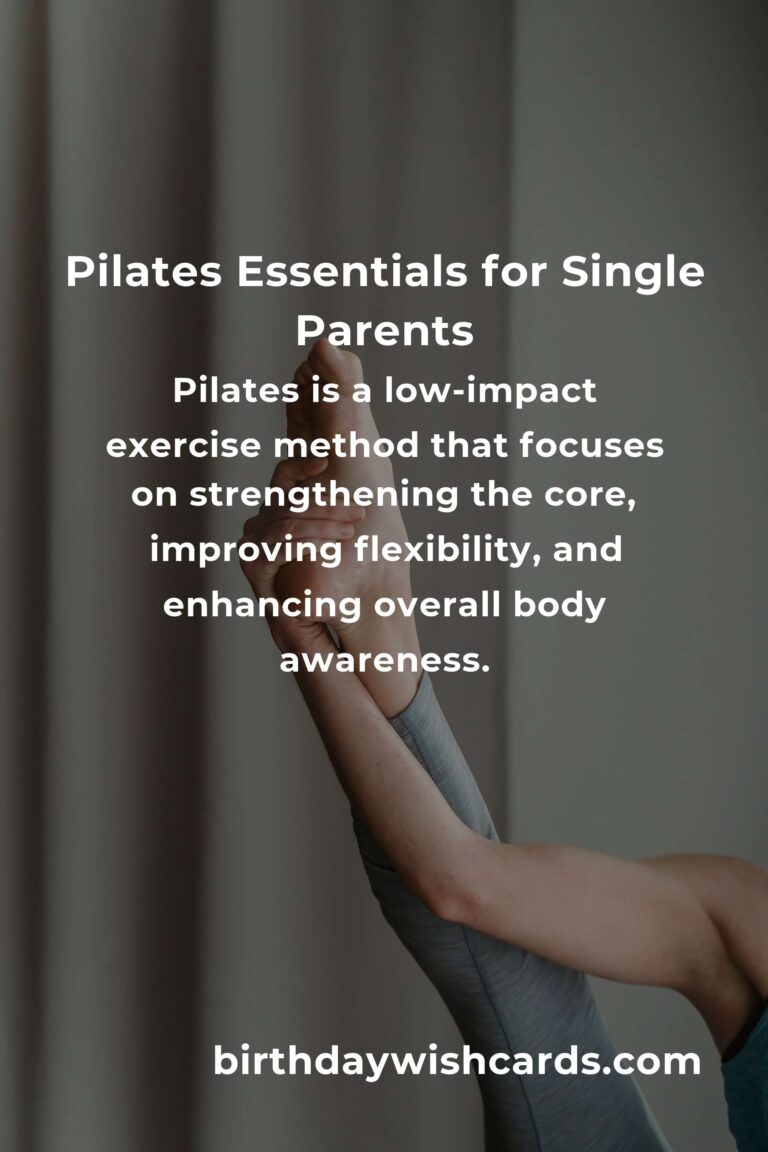 Pilates Essentials for Single Parents

Pilates is a low-impact exercise method that focuses on strengthening the core, improving flexibility, and enhancing overall body awareness.

birthdaywishcards.com